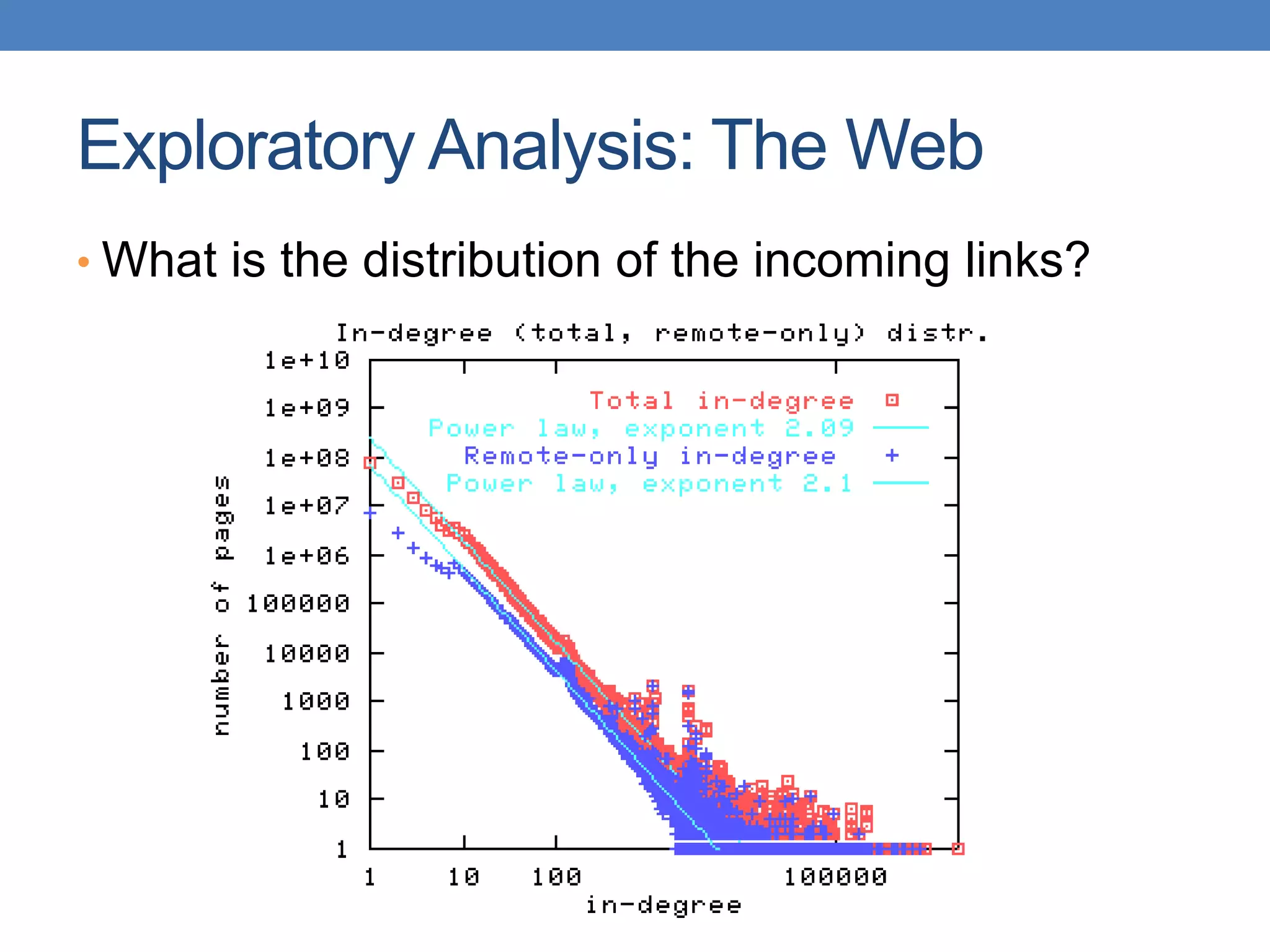 Exploratory Analysis: The Web

• What is the distribution of the incoming links?

In-degree (total, remote-only) distr.

Total in-degree
Power law, exponent 2.09
Remote-only in-degree
Power law, exponent 2.1

number of pages

1e+10
1e+09
1e+08
1e+07
1e+06
100000
10000
1000
100
10
1

1
10
100
100000

in-degree